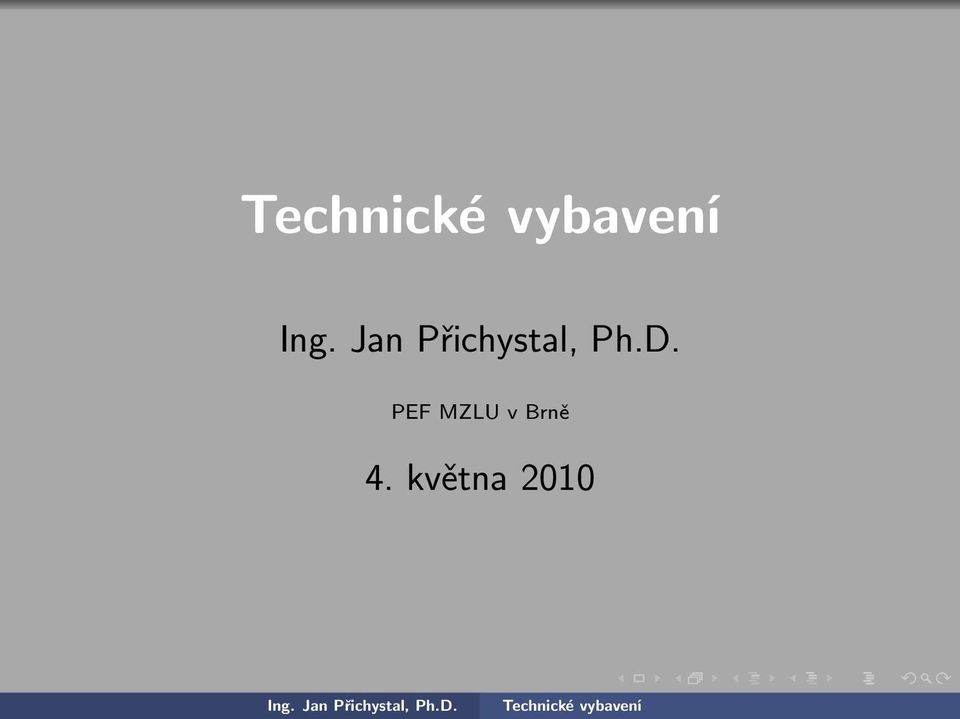 Technické vybavení

Ing. Jan Přichystal, Ph.D.

PEF MZLU v Brně

4. května 2010

Ing. Jan Přichystal, Ph.D. Technické vybavení